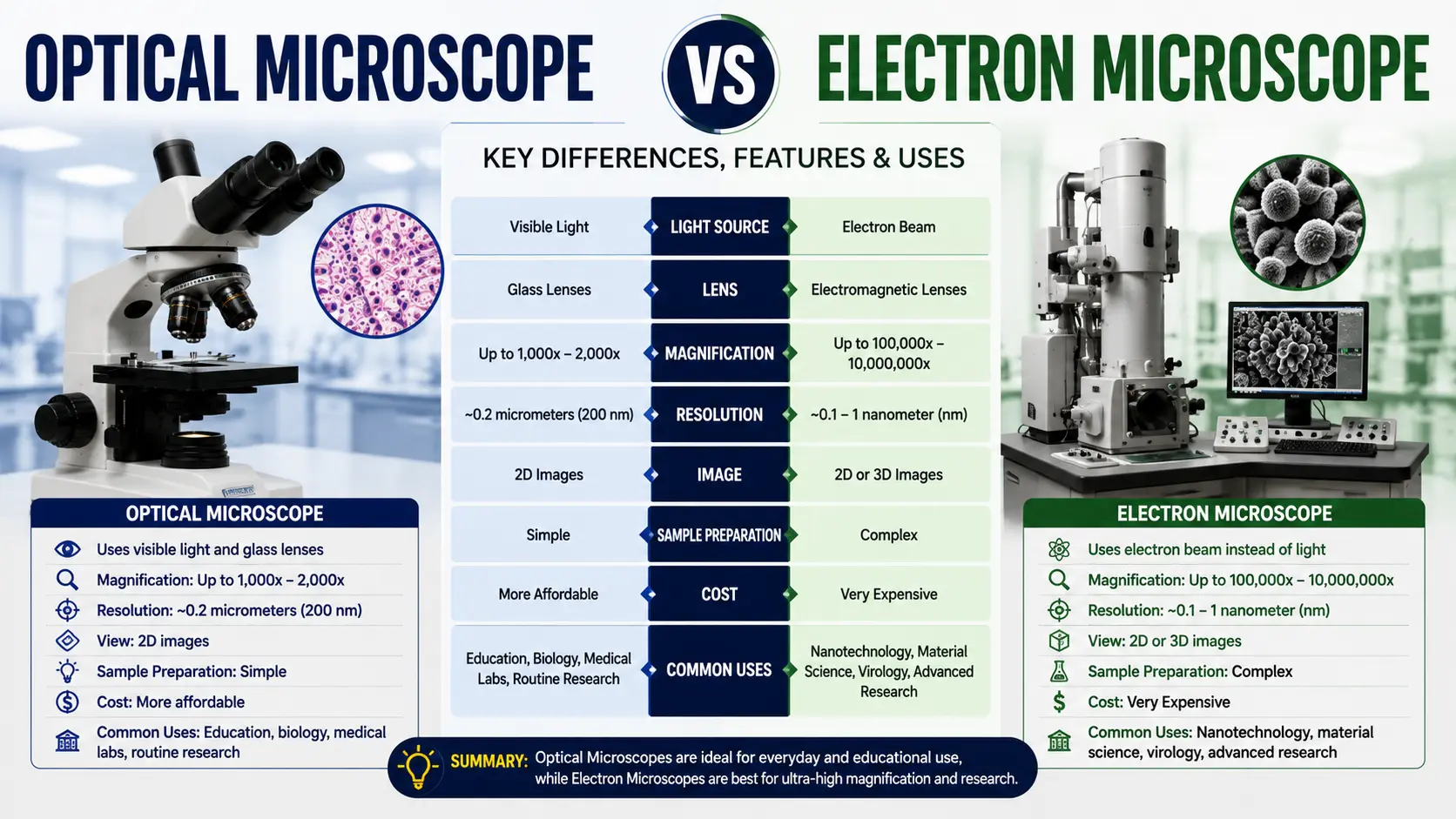 OPTICAL MICROSCOPE VS ELECTRON MICROSCOPE

KEY DIFFERENCES, FEATURES & USES

| Visible Light | LIGHT SOURCE | Electron Beam |
|---|---|---|
| Glass Lenses | LENS | Electromagnetic Lenses |
| Up to 1,000x – 2,000x | MAGNIFICATION | Up to 100,000x – 10,000,000x |
| ~0.2 micrometers (200 nm) | RESOLUTION | ~0.1 – 1 nanometer (nm) |
| 2D Images | IMAGE | 2D or 3D Images |
| Simple | SAMPLE PREPARATION | Complex |
| More Affordable | COST | Very Expensive |
| Education, Biology, Medical Labs, Routine Research | COMMON USES | Nanotechnology, Material Science, Virology, Advanced Research |

OPTICAL MICROSCOPE
Uses visible light and glass lenses
Magnification: Up to 1,000x – 2,000x
Resolution: ~0.2 micrometers (200 nm)
View: 2D images
Sample Preparation: Simple
Cost: More affordable
Common Uses: Education, biology, medical labs, routine research

ELECTRON MICROSCOPE
Uses electron beam instead of light
Magnification: Up to 100,000x – 10,000,000x
Resolution: ~0.1 – 1 nanometer (nm)
View: 2D or 3D images
Sample Preparation: Complex
Cost: Very Expensive
Common Uses: Nanotechnology, material science, virology, advanced research

SUMMARY: Optical Microscopes are ideal for everyday and educational use, while Electron Microscopes are best for ultra-high magnification and research.